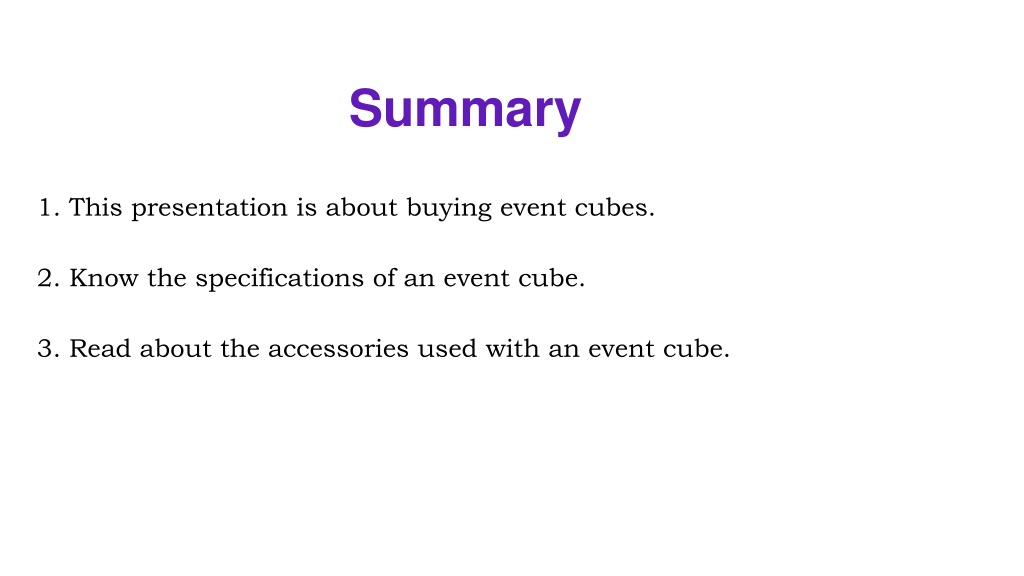 Summary

1. This presentation is about buying event cubes.

2. Know the specifications of an event cube.

3. Read about the accessories used with an event cube.